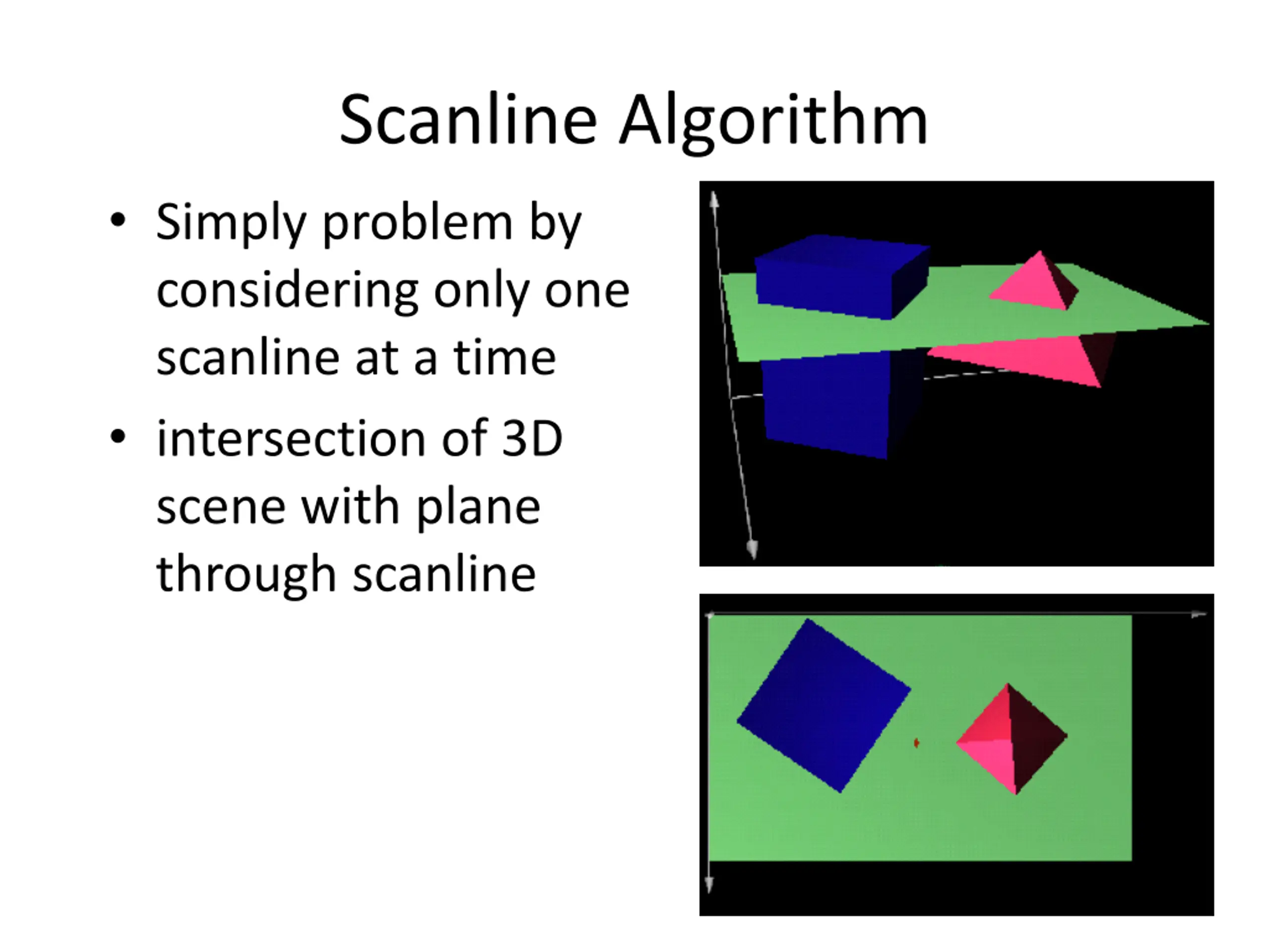 Scanline Algorithm

• Simply problem by considering only one scanline at a time

• intersection of 3D scene with plane through scanline